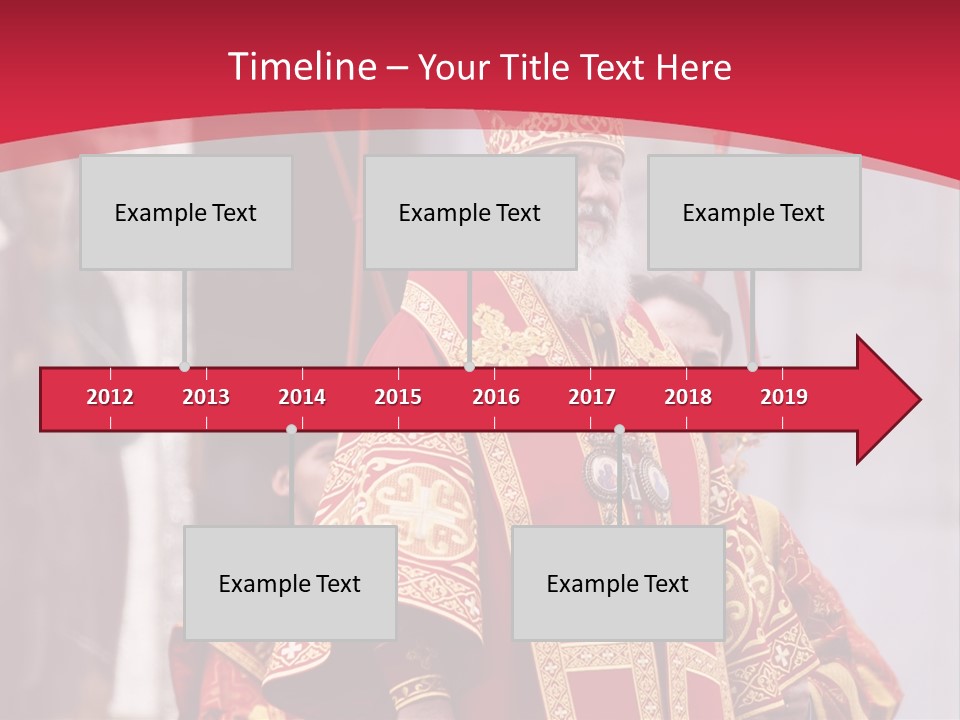 Timeline – Your Title Text Here

Example Text

Example Text

Example Text

2012 2013 2014 2015 2016 2017 2018 2019

Example Text

Example Text